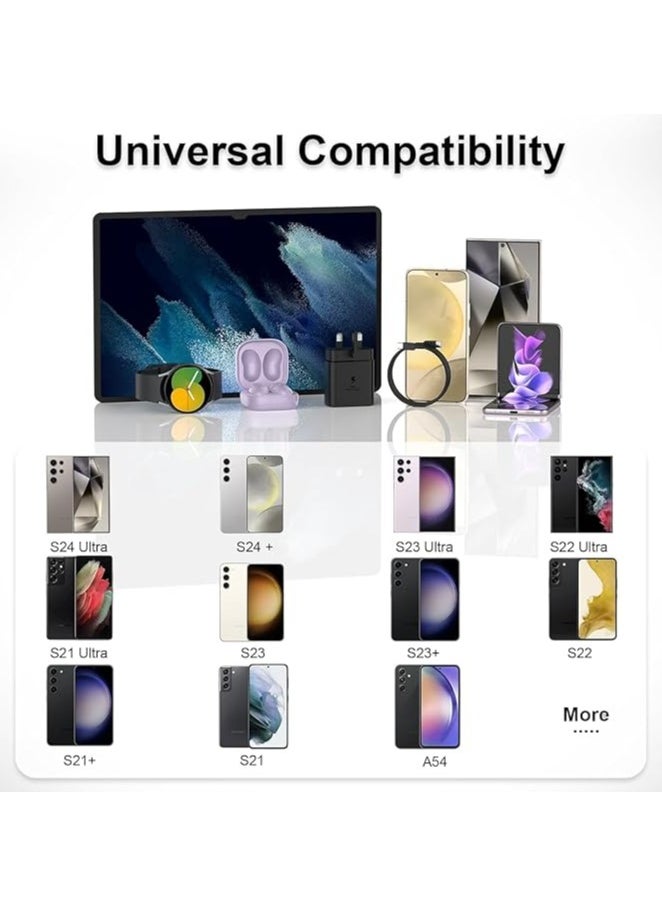 Universal Compatibility

S24 Ultra

S24 +

S23 Ultra

S22 Ultra

S21 Ultra

S23

S23+

S22

S21+

S21

A54

More
.....